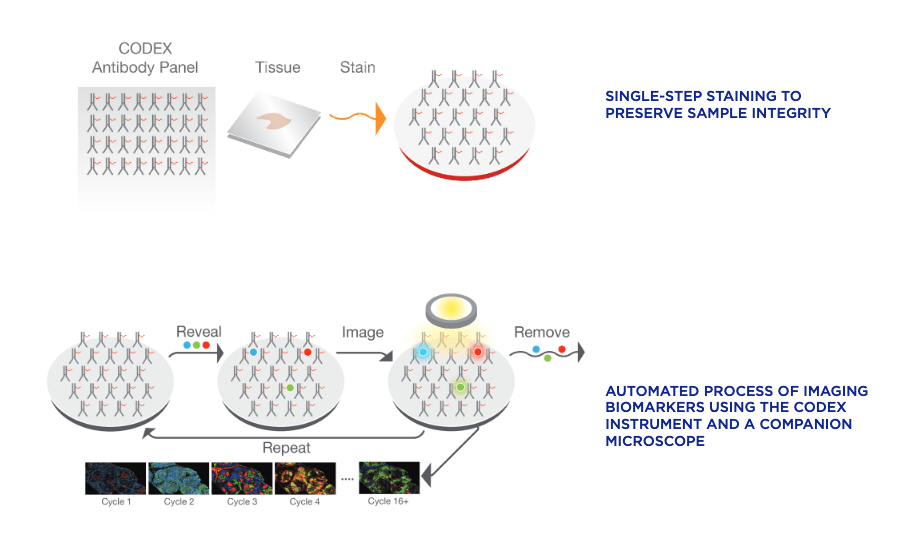 CODEX
Antibody Panel

Tissue

Stain

SINGLE-STEP STAINING TO PRESERVE SAMPLE INTEGRITY

Reveal

Image

Remove

Repeat

Cycle 1

Cycle 2

Cycle 3

Cycle 4

....

Cycle 16+

AUTOMATED PROCESS OF IMAGING BIOMARKERS USING THE CODEX INSTRUMENT AND A COMPANION MICROSCOPE